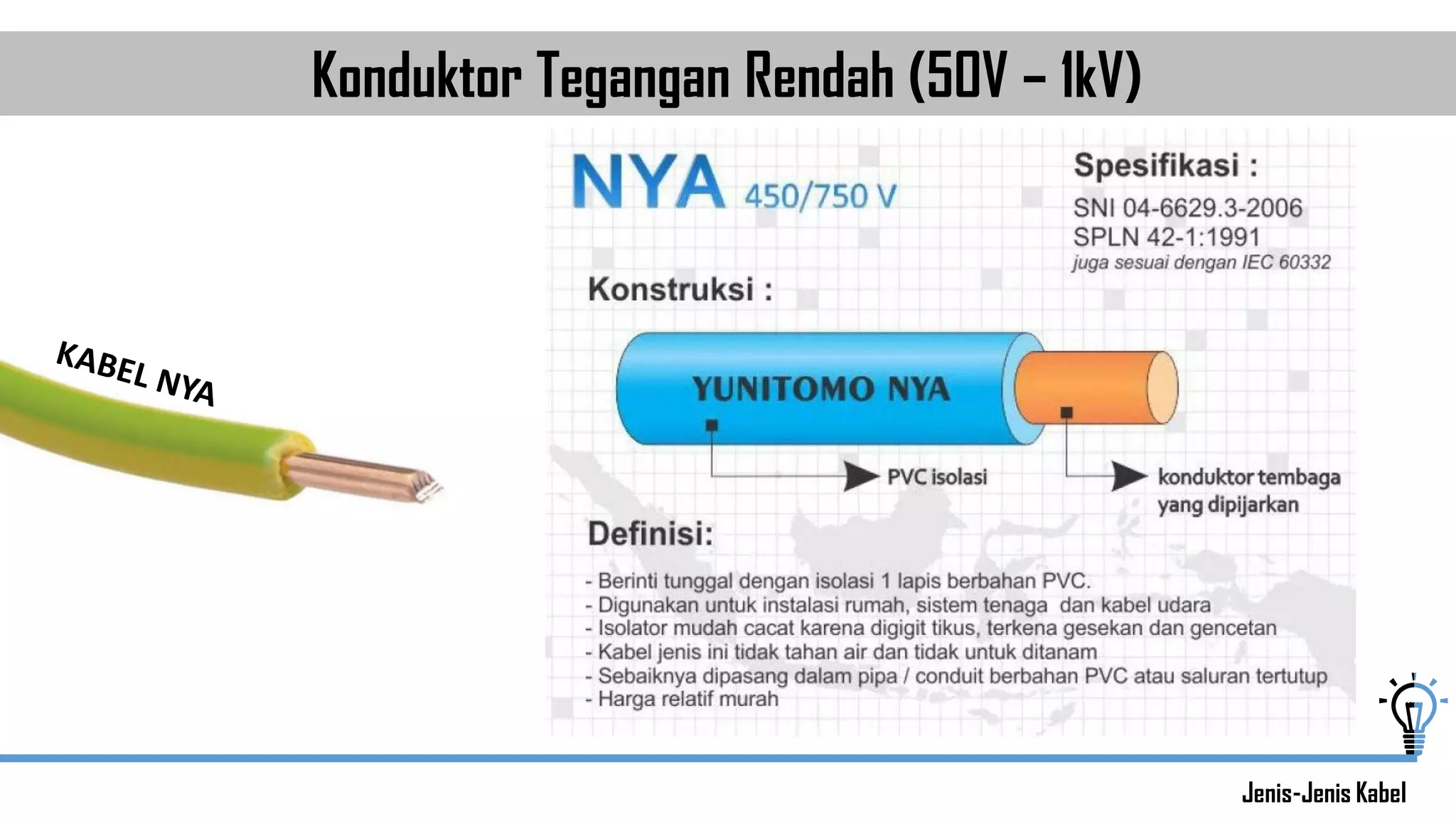 Konduktor Tegangan Rendah (50V – 1kV)

KABEL NYA

NYA 450/750 V

Spesifikasi :
SNI 04-6629.3-2006
SPLN 42-1:1991
juga sesuai dengan IEC 60332

Konstruksi :

YUNITOMO NYA

PVC isolasi

konduktor tembaga yang dipijarkan

Definisi:

- Berinti tunggal dengan isolasi 1 lapis berbahan PVC.
- Digunakan untuk instalasi rumah, sistem tenaga dan kabel udara
- Isolator mudah cacat karena digigit tikus, terkena gesekan dan gencetan
- Kabel jenis ini tidak tahan air dan tidak untuk ditanam
- Sebaiknya dipasang dalam pipa / conduit berbahan PVC atau saluran tertutup
- Harga relatif murah

Jenis-Jenis Kabel